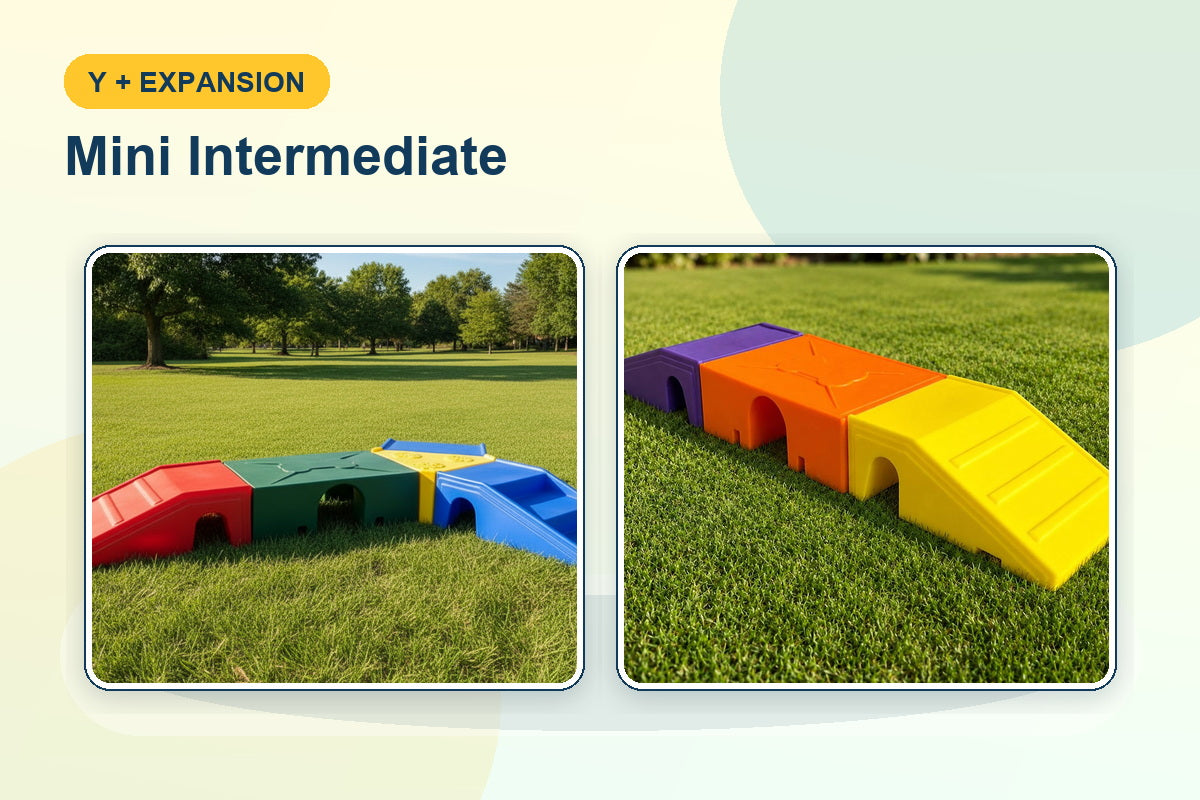 Y + EXPANSION

Mini Intermediate